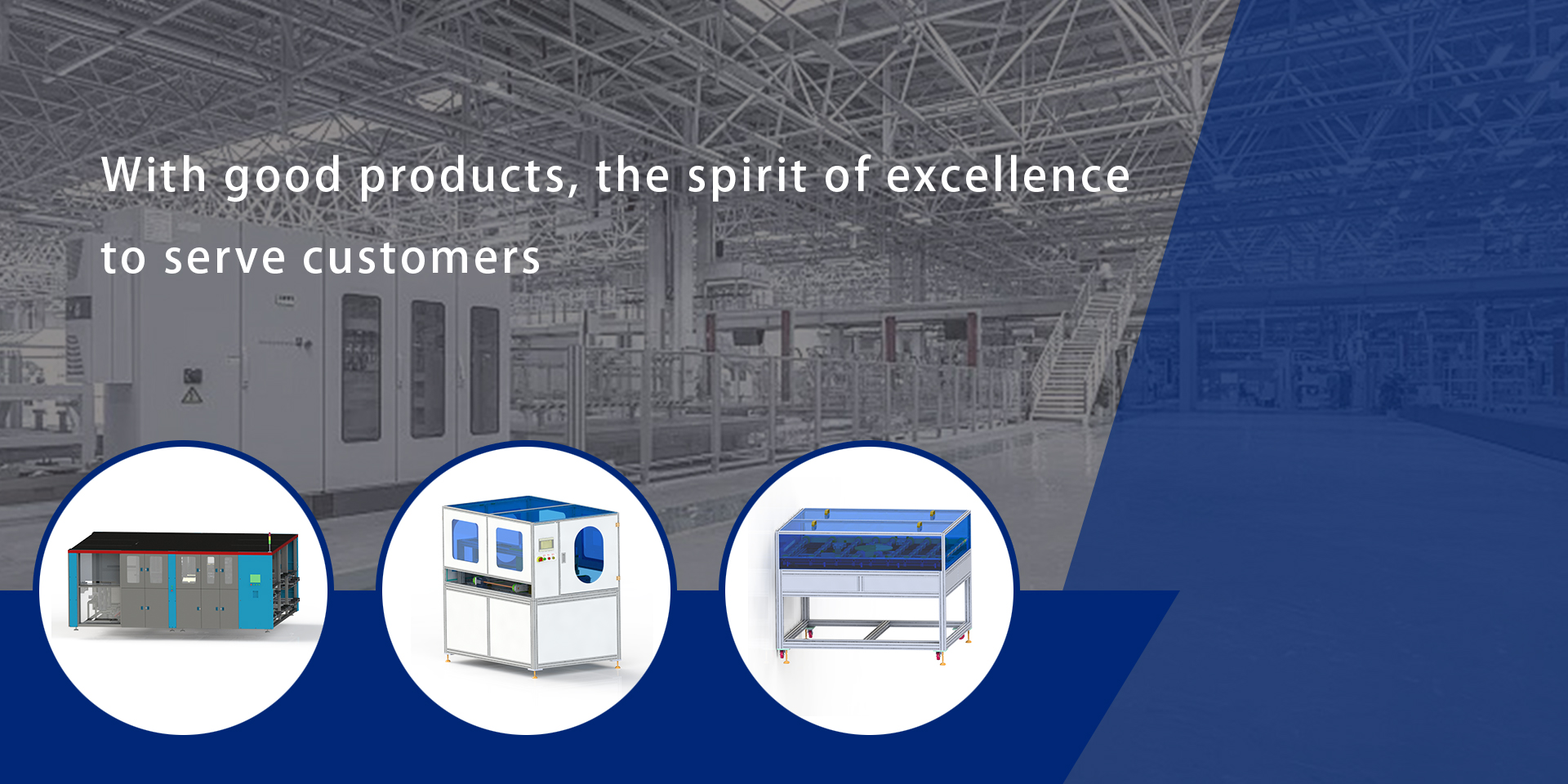 With good products, the spirit of excellence to serve customers